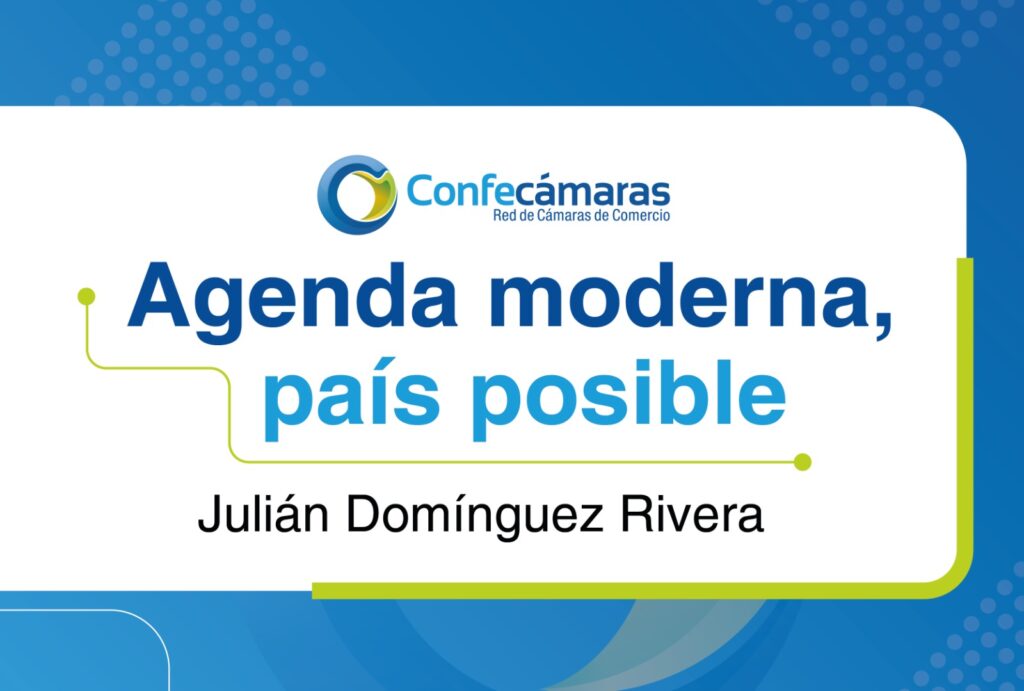 Confecámaras
Red de Cámaras de Comercio

Agenda moderna, país posible

Julián Domínguez Rivera